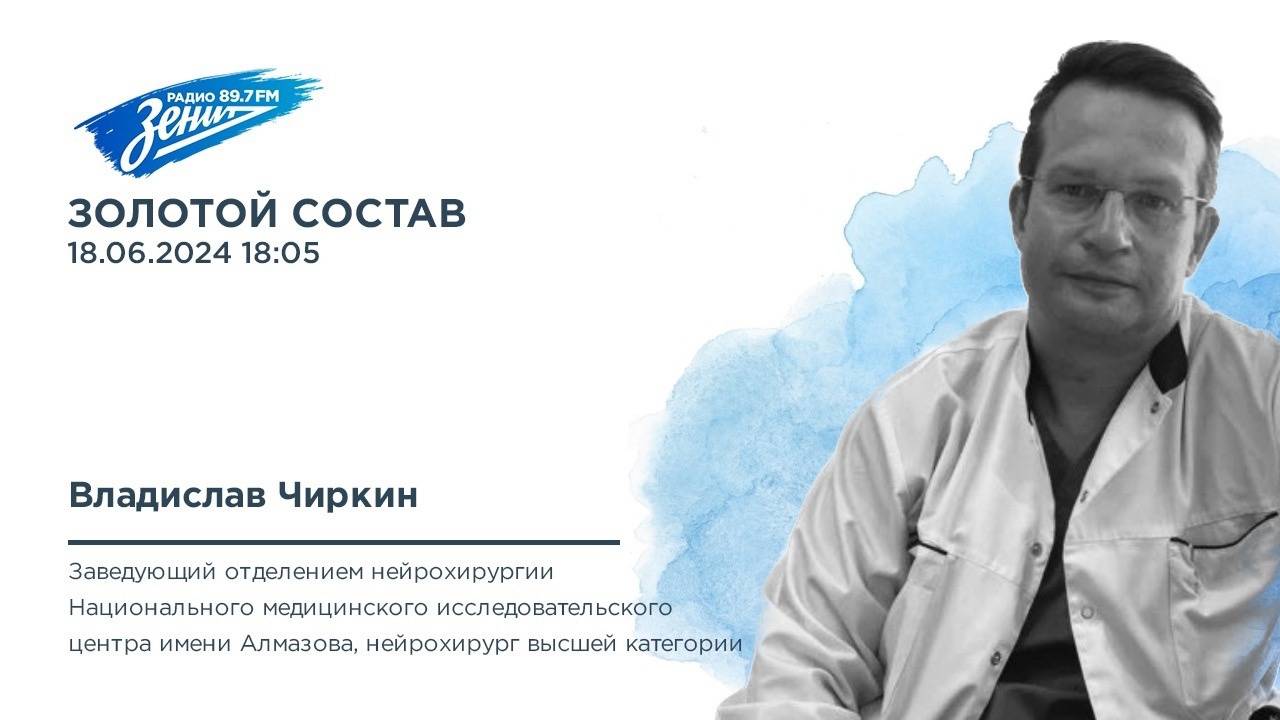 РАДИО 89.7 FM
Зенит

ЗОЛОТОЙ СОСТАВ
18.06.2024 18:05

Владислав Чиркин

Заведующий отделением нейрохирургии Национального медицинского исследовательского центра имени Алмазова, нейрохирург высшей категории